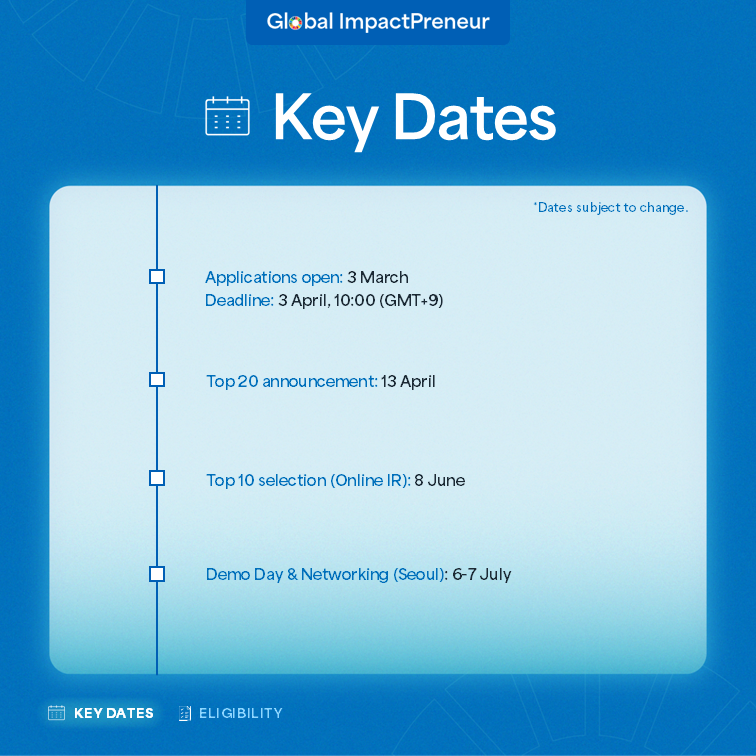 Global ImpactPreneur

Key Dates

*Dates subject to change.

Applications open: 3 March
Deadline: 3 April, 10:00 (GMT+9)

Top 20 announcement: 13 April

Top 10 selection (Online IR): 8 June

Demo Day & Networking (Seoul): 6-7 July

KEY DATES ELIGIBILITY